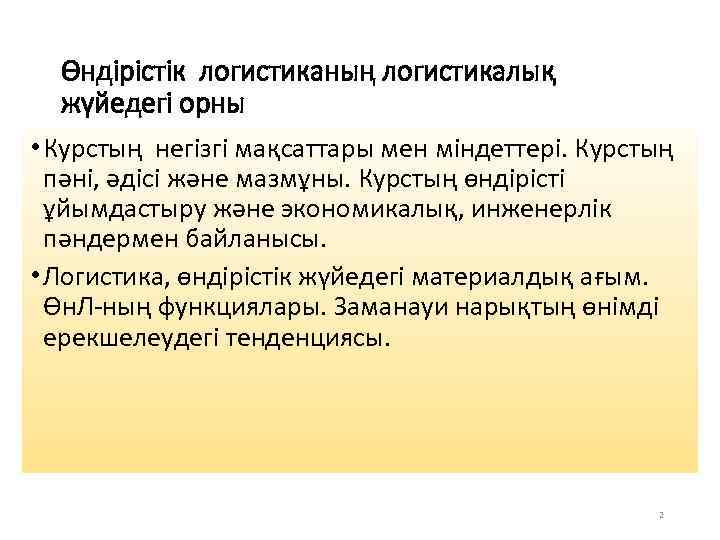 Өндірістік логистиканың логистикалық жүйедегі орны

• Курстың негізгі мақсаттары мен міндеттері. Курстың пәні, әдісі және мазмұны. Курстың өндірісті ұйымдастыру және экономикалық, инженерлік пәндермен байланысы.

• Логистика, өндірістік жүйедегі материалдық ағым. ӨнЛ-ның функциялары. Заманауи нарықтың өнімді ерекшелеудегі тенденциясы.

2